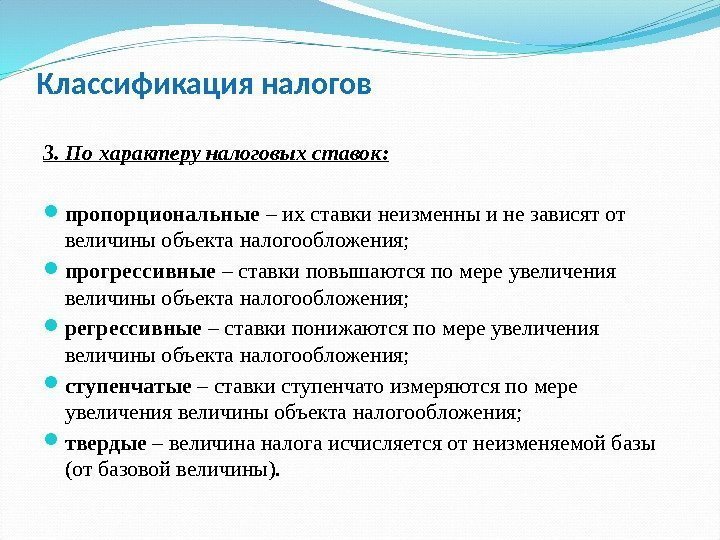 Классификация налогов

3. По характеру налоговых ставок:

пропорциональные – их ставки неизменны и не зависят от величины объекта налогообложения;
прогрессивные – ставки повышаются по мере увеличения величины объекта налогообложения;
регрессивные – ставки понижаются по мере увеличения величины объекта налогообложения;
ступенчатые – ставки ступенчато измеряются по мере увеличения величины объекта налогообложения;
твердые – величина налога исчисляется от неизменяемой базы (от базовой величины).